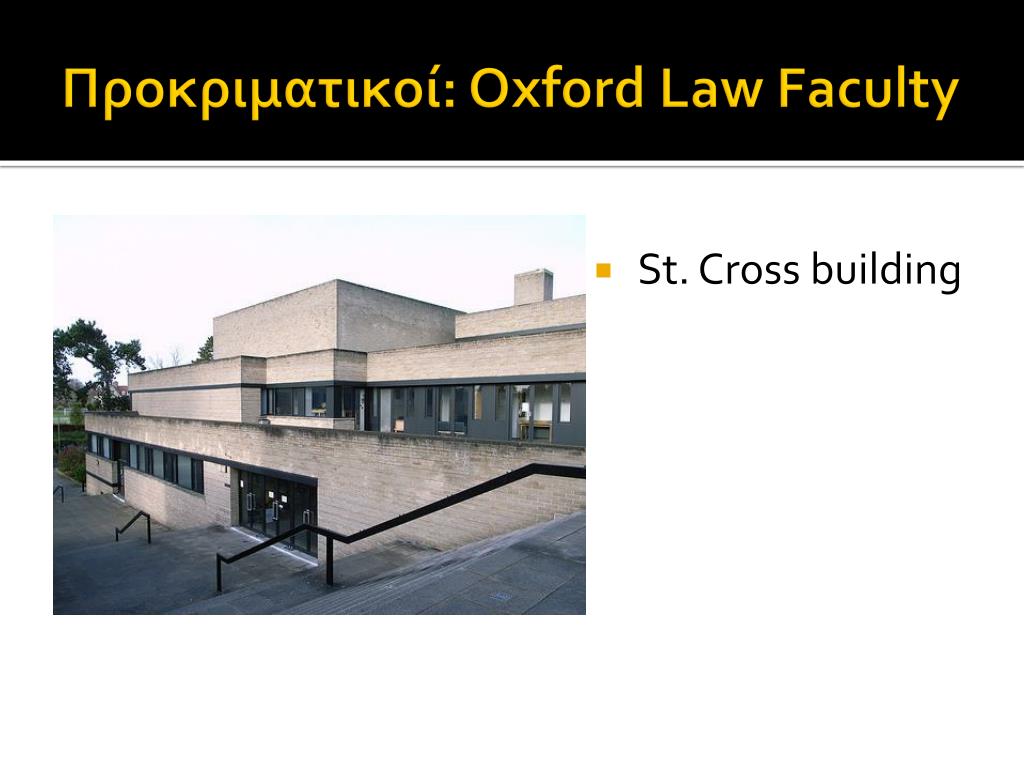 Προκριματικοί: Oxford Law Faculty

St. Cross building